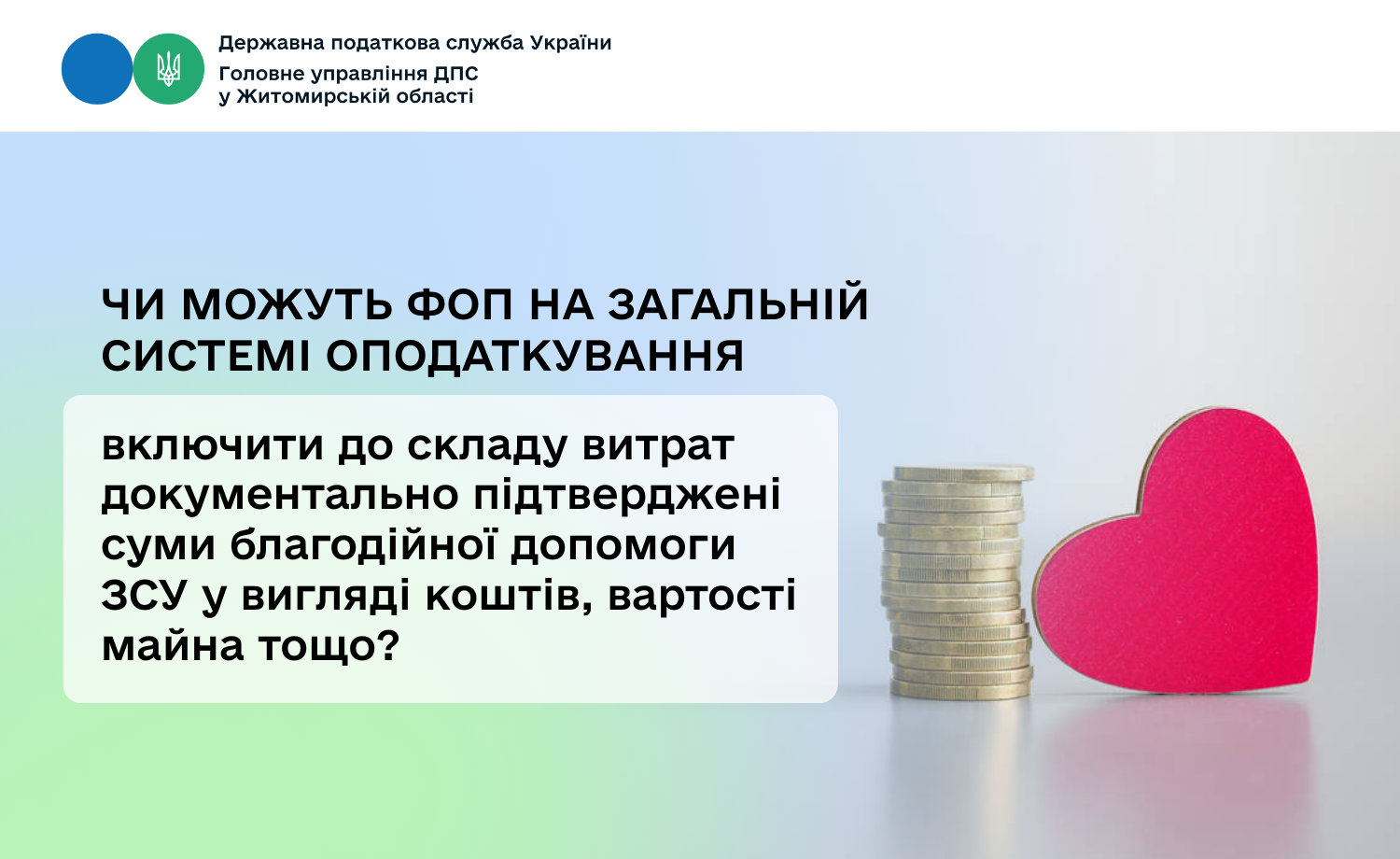 Державна податкова служба України
Головне управління ДПС
у Житомирській області

ЧИ МОЖУТЬ ФОП НА ЗАГАЛЬНІЙ СИСТЕМІ ОПОДАТКУВАННЯ

включити до складу витрат документально підтверджені суми благодійної допомоги ЗСУ у вигляді коштів, вартості майна тощо?